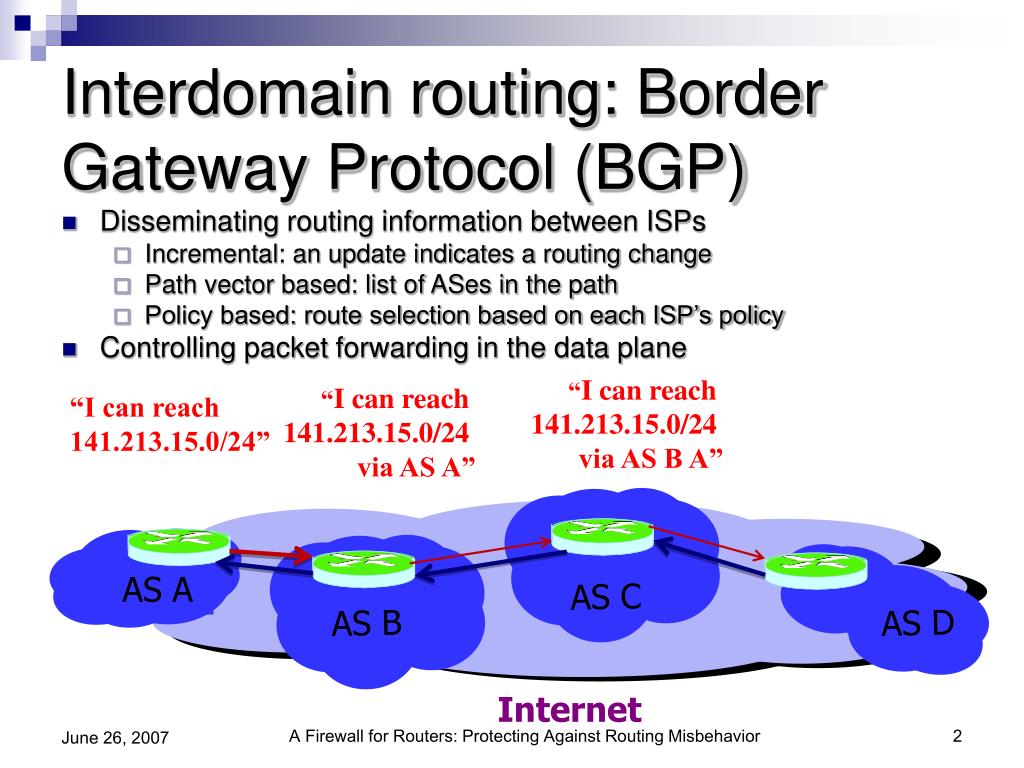 Interdomain routing: Border Gateway Protocol (BGP)

Disseminating routing information between ISPs

Incremental: an update indicates a routing change

Path vector based: list of ASes in the path

Policy based: route selection based on each ISP's policy

Controlling packet forwarding in the data plane

"I can reach 141.213.15.0/24"

"I can reach 141.213.15.0/24 via AS A"

"I can reach 141.213.15.0/24 via AS B A"

AS A

AS B

AS C

AS D

Internet

June 26, 2007

A Firewall for Routers: Protecting Against Routing Misbehavior

2